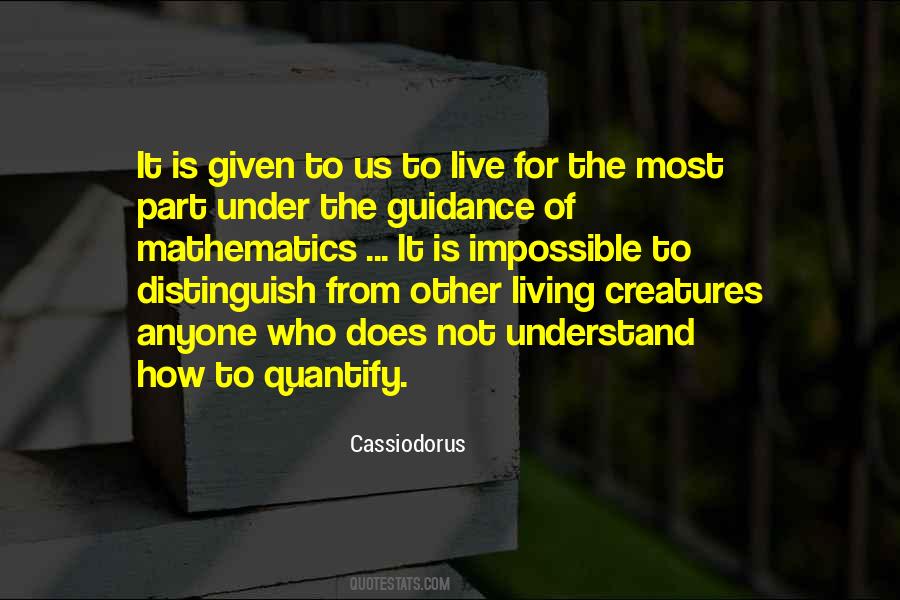 It is given to us to live for the most part under the guidance of mathematics ... It is impossible to distinguish from other living creatures anyone who does not understand how to quantify.

Cassiodorus

QUOTESTATS.COM